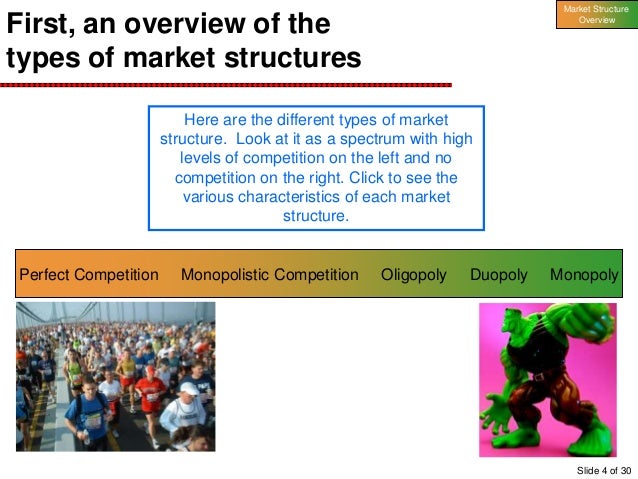 Market Structure Overview

First, an overview of the types of market structures

Here are the different types of market structure. Look at it as a spectrum with high levels of competition on the left and no competition on the right. Click to see the various characteristics of each market structure.

Perfect Competition Monopolistic Competition Oligopoly Duopoly Monopoly

Slide 4 of 30